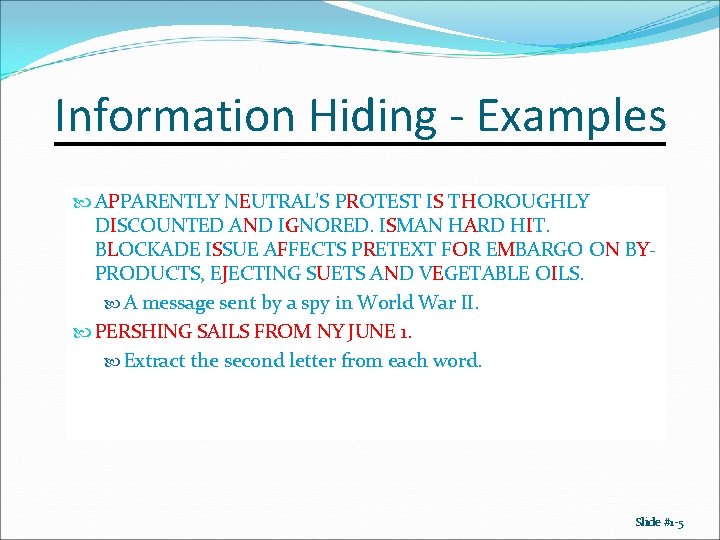 Information Hiding - Examples

APPARENTLY NEUTRAL'S PROTEST IS THOROUGHLY DISCOUNTED AND IGNORED. ISMAN HARD HIT. BLOCKADE ISSUE AFFECTS PRETEXT FOR EMBARGO ON BY-PRODUCTS, EJECTING SUETS AND VEGETABLE OILS.

A message sent by a spy in World War II.

PERSHING SAILS FROM NY JUNE 1.

Extract the second letter from each word.

Slide #1-5